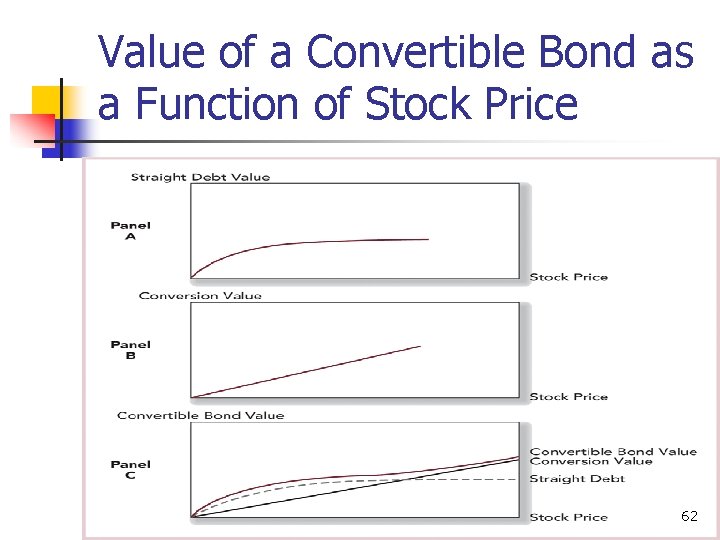 Value of a Convertible Bond as a Function of Stock Price

Straight Debt Value

Panel A

Stock Price

Conversion Value

Panel B

Stock Price

Convertible Bond Value

Panel C

Convertible Bond Value
Conversion Value
Straight Debt

Stock Price

62